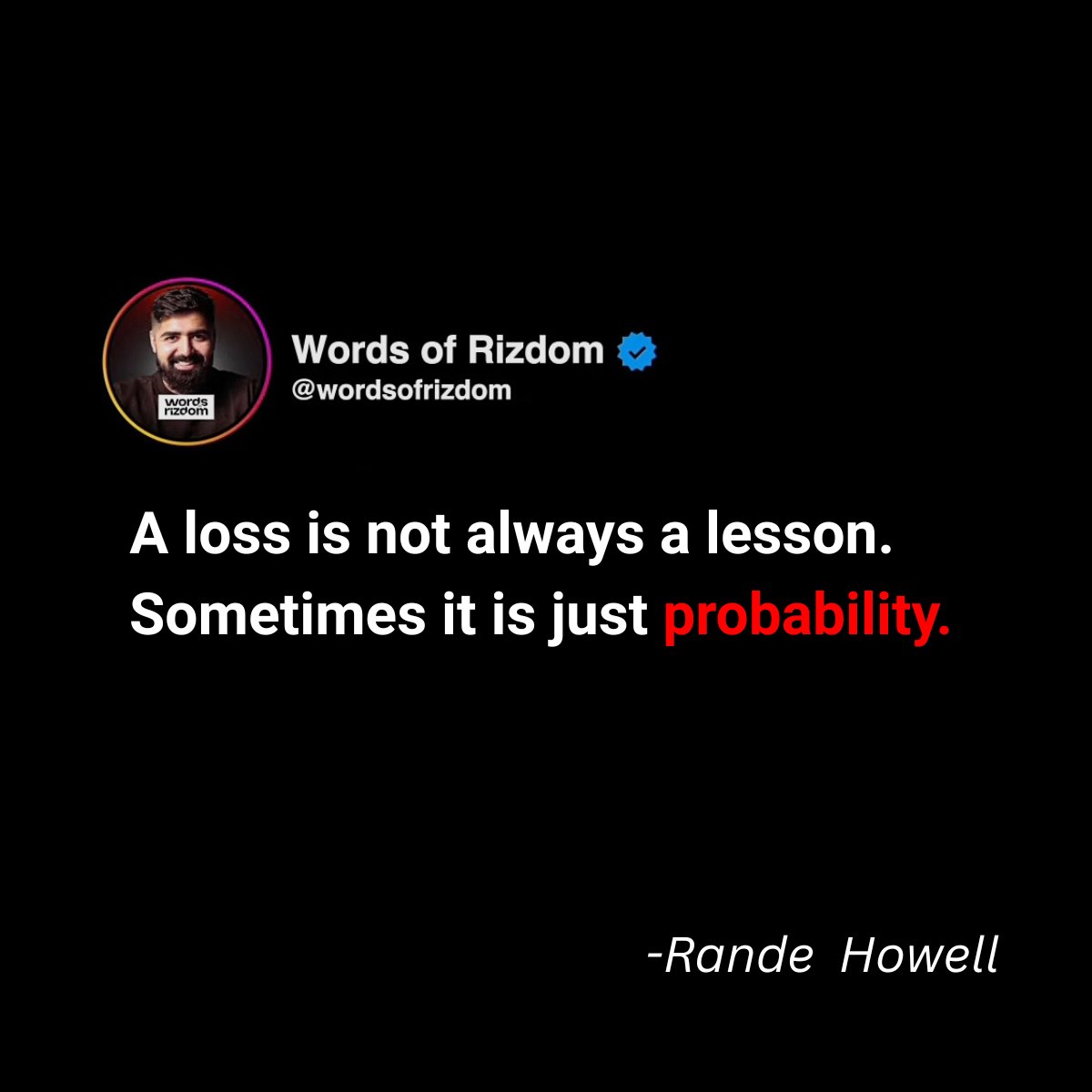 words rizdom

Words of Rizdom
@wordsofrizdom

A loss is not always a lesson. Sometimes it is just probability.

-Rande Howell